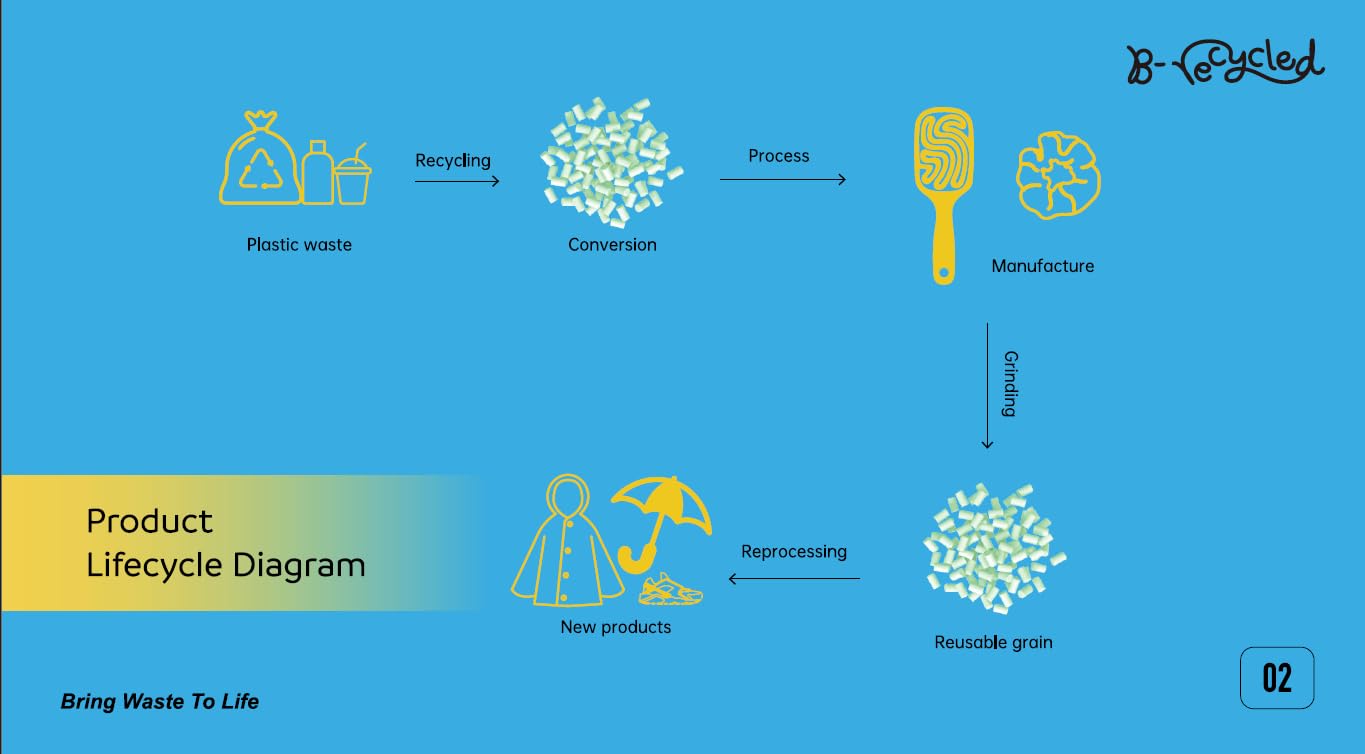 B-recycled

Plastic waste

Recycling

Conversion

Process

Manufacture

Grinding

Reusable grain

Reprocessing

New products

Product Lifecycle Diagram

Bring Waste To Life

02